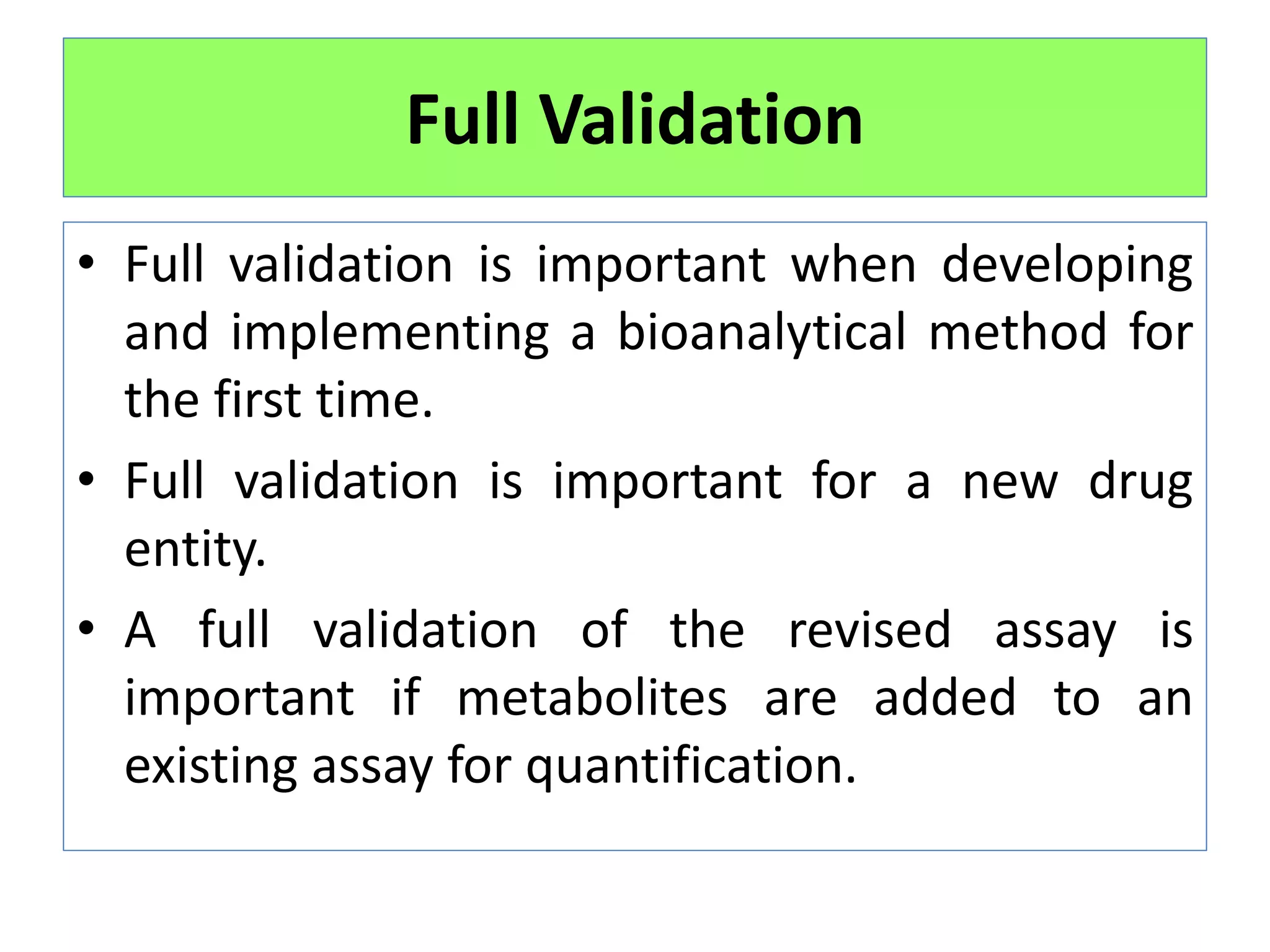 Full Validation

• Full validation is important when developing and implementing a bioanalytical method for the first time.

• Full validation is important for a new drug entity.

• A full validation of the revised assay is important if metabolites are added to an existing assay for quantification.